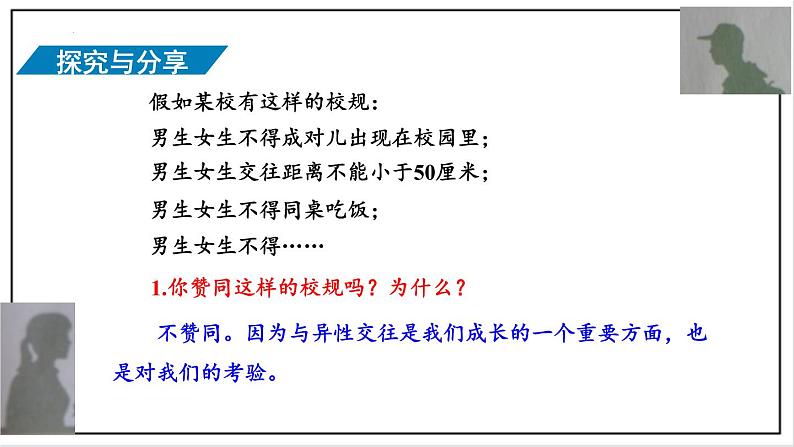 探究与分享

假如某校有这样的校规：

男生女生不得成对儿出现在校园里；

男生女生交往距离不能小于50厘米；

男生女生不得同桌吃饭；

男生女生不得……

1.你赞同这样的校规吗？为什么？

不赞同。因为与异性交往是我们成长的一个重要方面，也是对我们的考验。